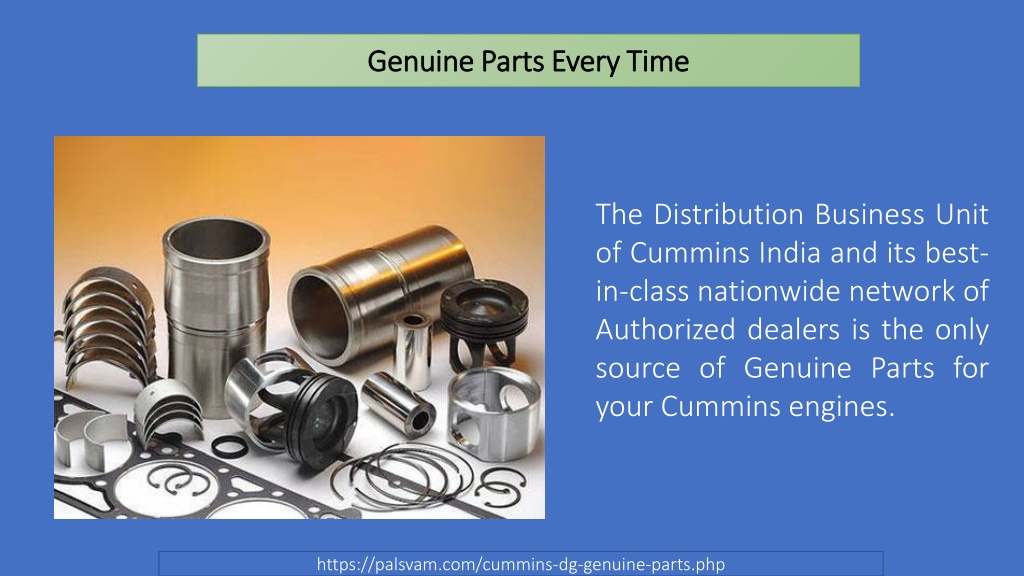 Genuine Parts Every Time

The Distribution Business Unit of Cummins India and its best-in-class nationwide network of Authorized dealers is the only source of Genuine Parts for your Cummins engines.

https://palsvam.com/cummins-dg-genuine-parts.php